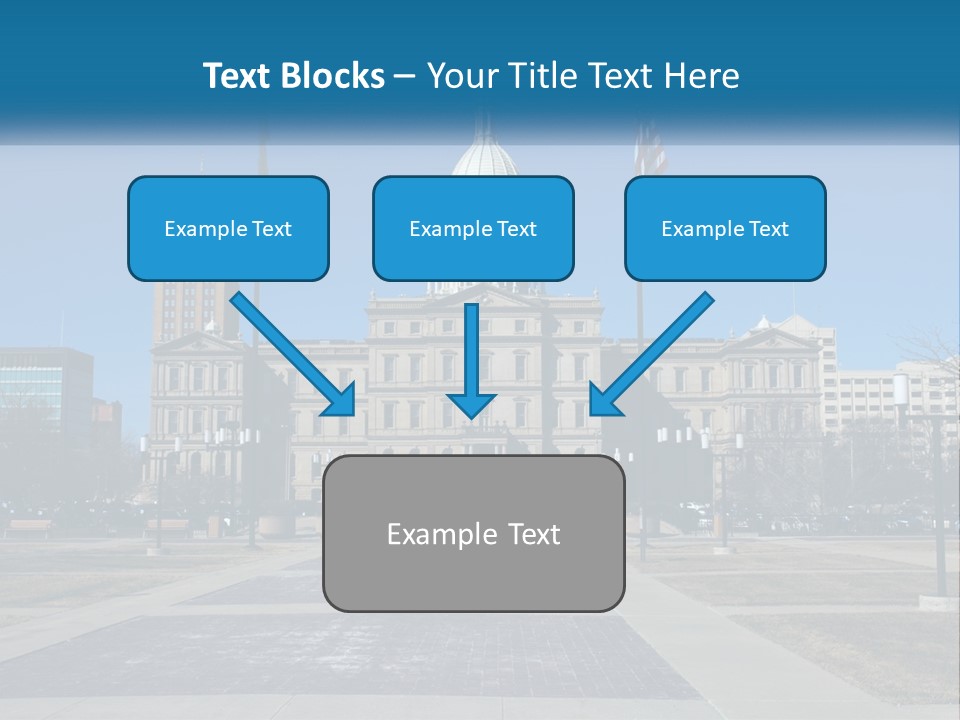 Text Blocks – Your Title Text Here

Example Text

Example Text

Example Text

Example Text